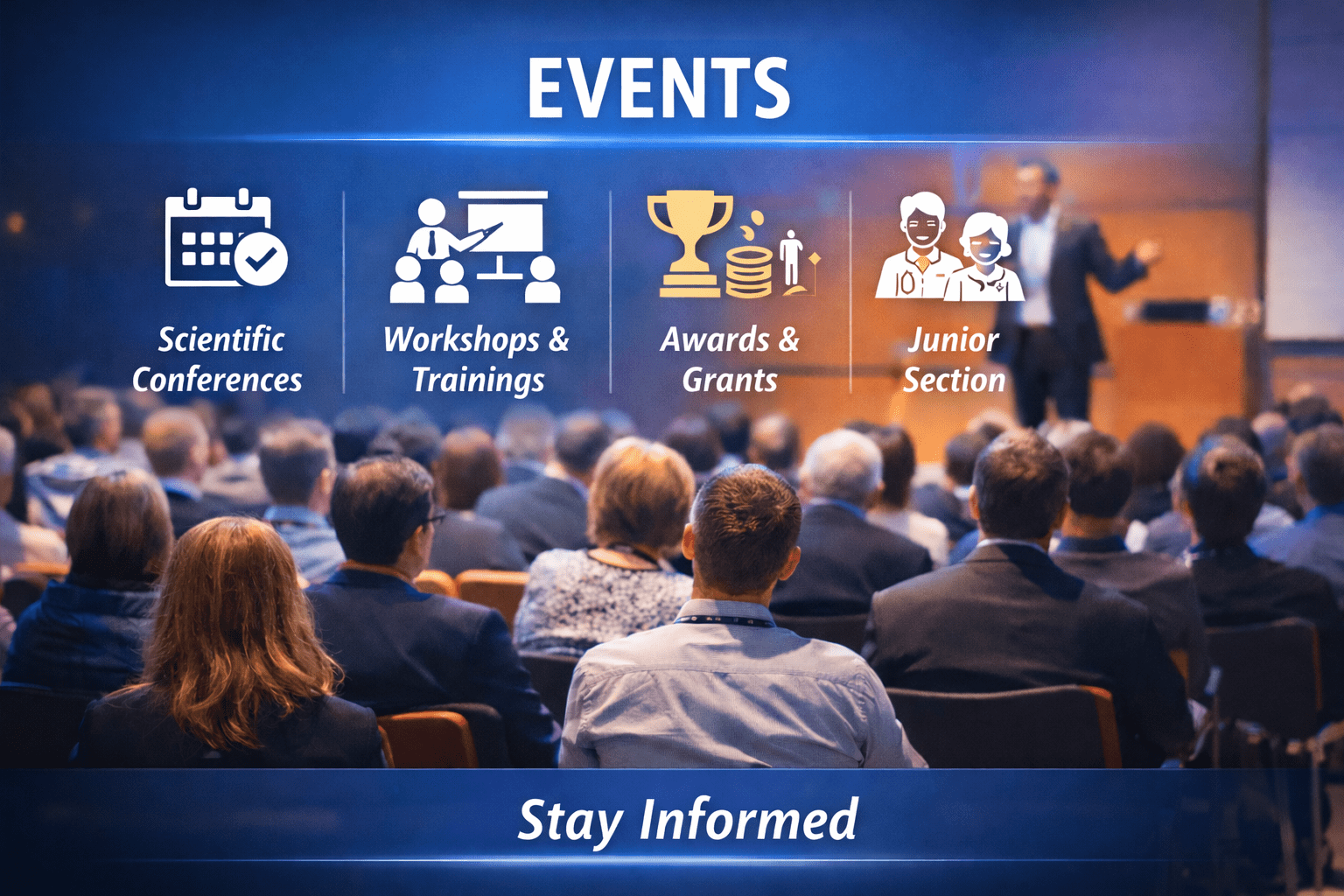 EVENTS

Scientific Conferences

Workshops & Trainings

Awards & Grants

Junior Section

Stay Informed